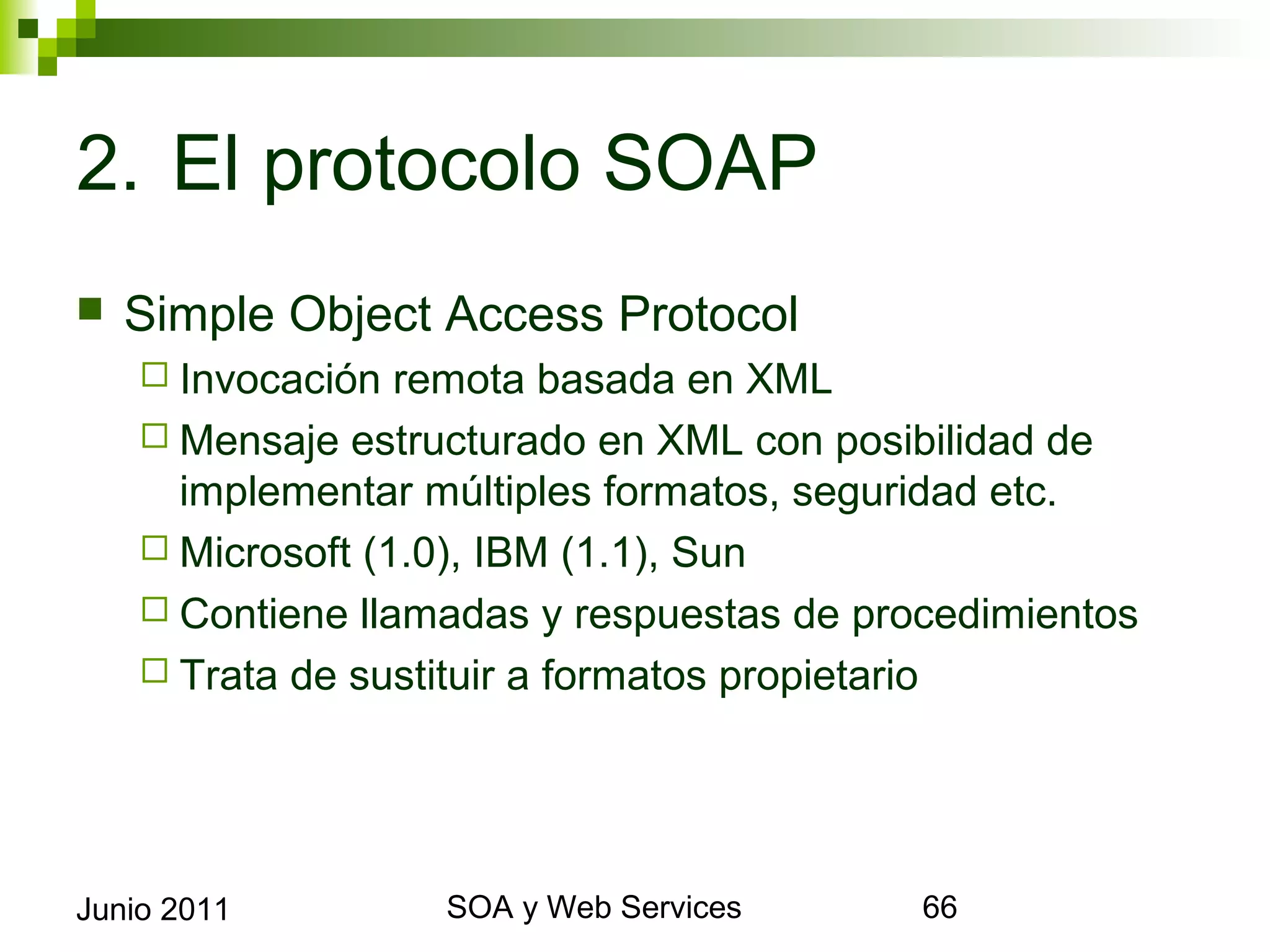 2. El protocolo SOAP

Simple Object Access Protocol

Invocación remota basada en XML

Mensaje estructurado en XML con posibilidad de implementar múltiples formatos, seguridad etc.

Microsoft (1.0), IBM (1.1), Sun

Contiene llamadas y respuestas de procedimientos

Trata de sustituir a formatos propietario

Junio 2011

SOA y Web Services

66